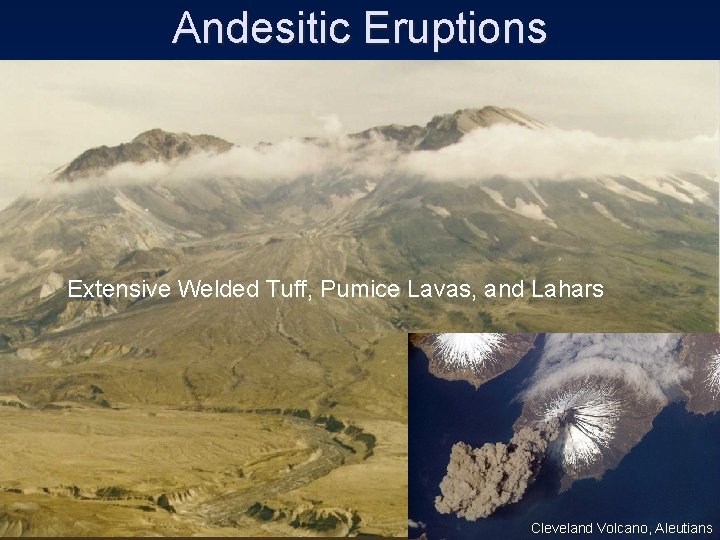 Andesitic Eruptions

Extensive Welded Tuff, Pumice Lavas, and Lahars

Cleveland Volcano, Aleutians